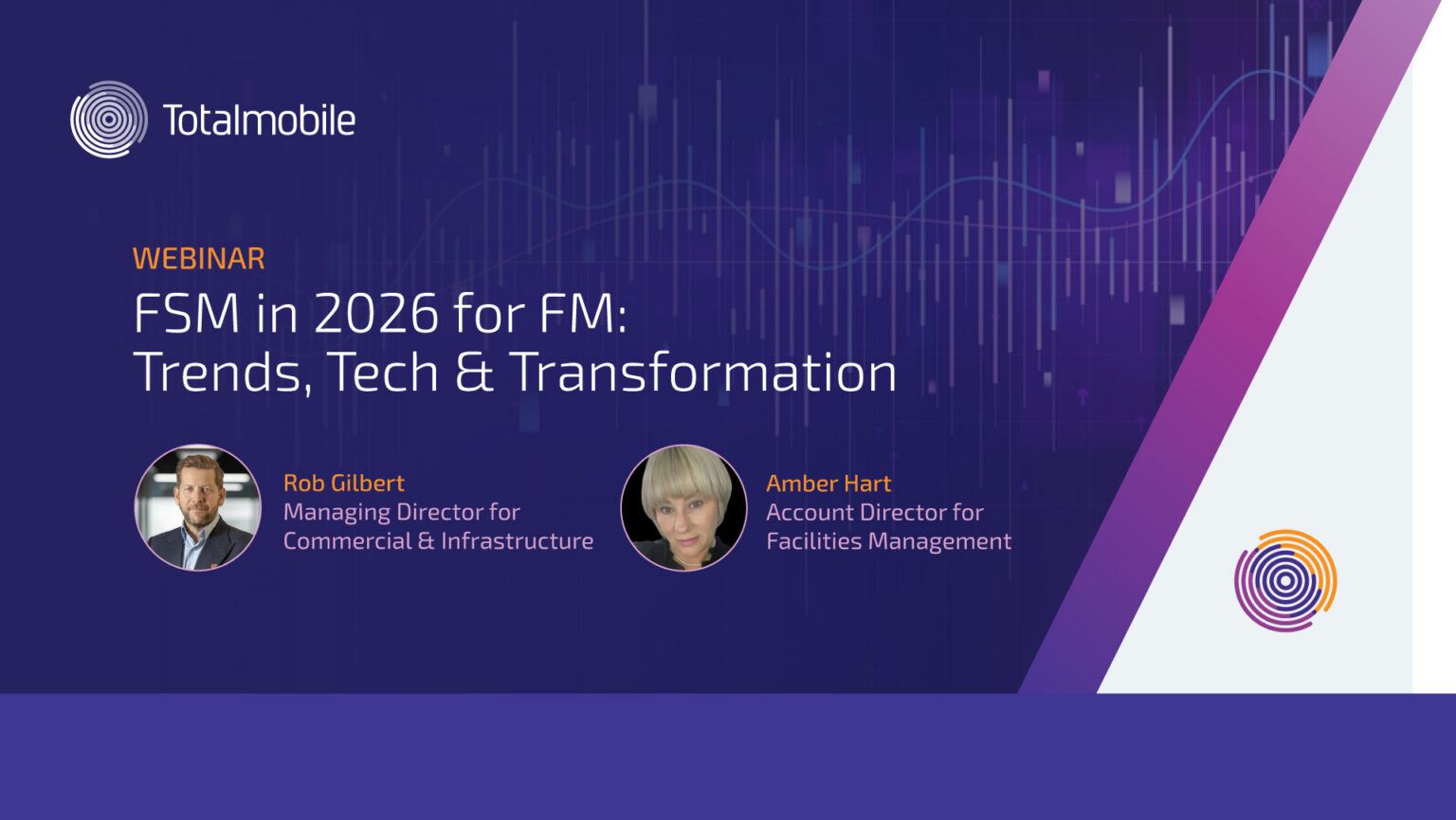 Totalmobile

WEBINAR

FSM in 2026 for FM: Trends, Tech & Transformation

Rob Gilbert
Managing Director for Commercial & Infrastructure

Amber Hart
Account Director for Facilities Management